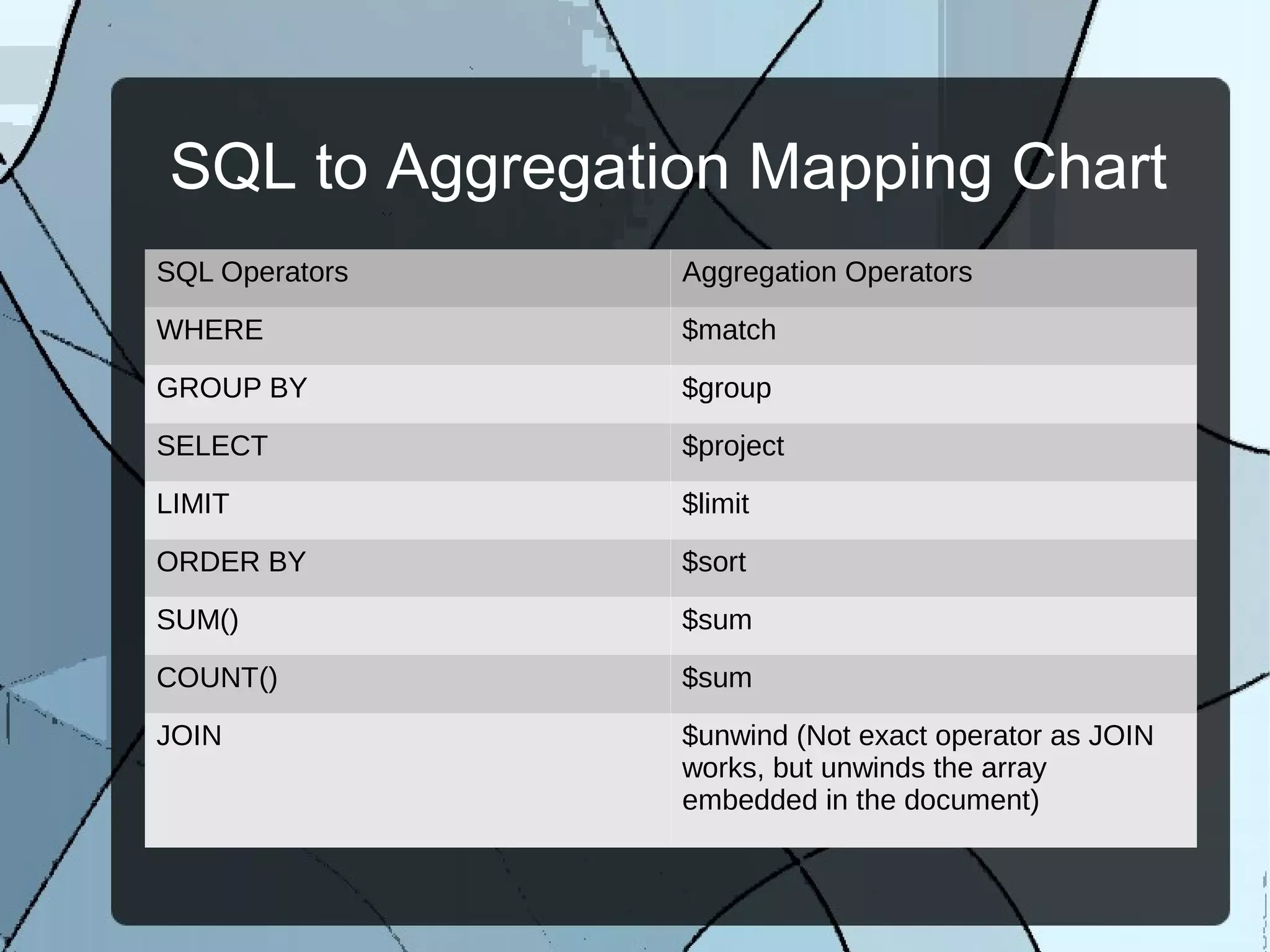 SQL to Aggregation Mapping Chart

| SQL Operators | Aggregation Operators |
|---|---|
| WHERE | \$match |
| GROUP BY | \$group |
| SELECT | \$project |
| LIMIT | \$limit |
| ORDER BY | \$sort |
| SUM() | \$sum |
| COUNT() | \$sum |
| JOIN | \$unwind (Not exact operator as JOIN works, but unwinds the array embedded in the document) |